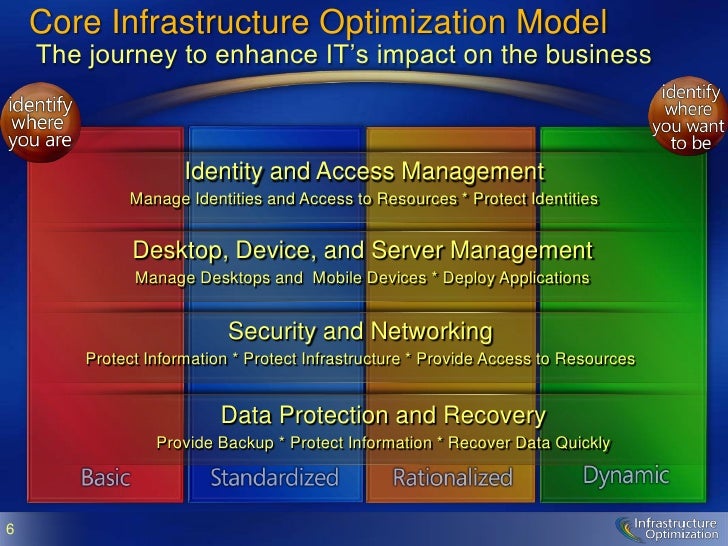 Core Infrastructure Optimization Model
The journey to enhance IT's impact on the business

identify where you are

identify where you want to be

Identity and Access Management
Manage Identities and Access to Resources * Protect Identities

Desktop, Device, and Server Management
Manage Desktops and Mobile Devices * Deploy Applications

Security and Networking
Protect Information * Protect Infrastructure * Provide Access to Resources

Data Protection and Recovery
Provide Backup * Protect Information * Recover Data Quickly

Basic
Standardized
Rationalized
Dynamic

6

Infrastructure Optimization